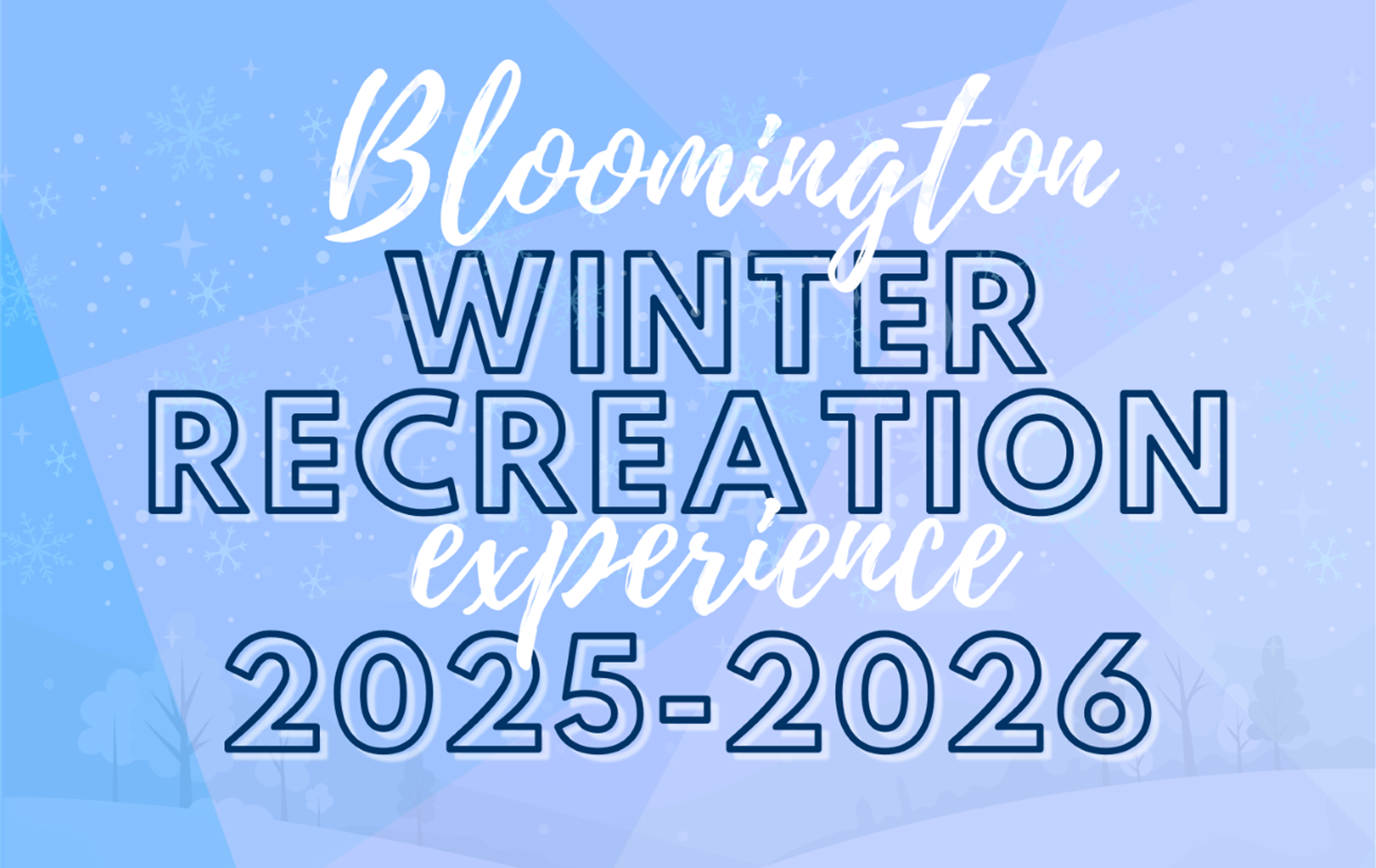 Bloomington
WINTER
RECREATION
experience
2025-2026